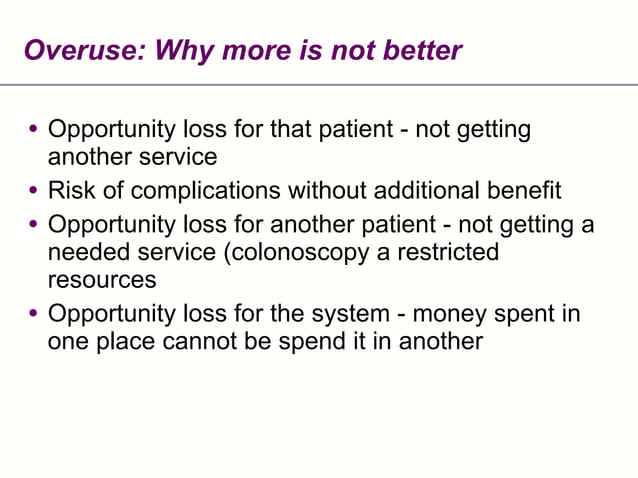 Overuse: Why more is not better

• Opportunity loss for that patient - not getting another service
• Risk of complications without additional benefit
• Opportunity loss for another patient - not getting a needed service (colonoscopy a restricted resources
• Opportunity loss for the system - money spent in one place cannot be spend it in another